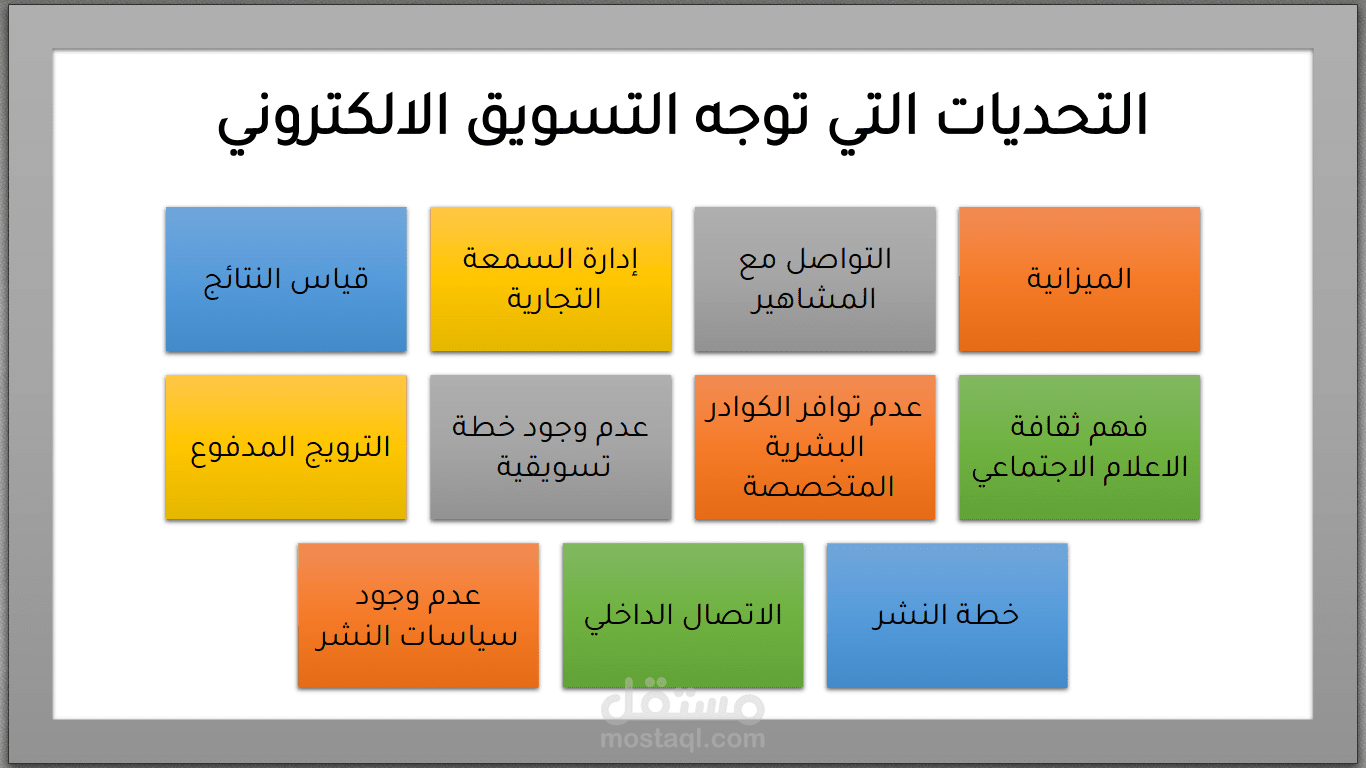 التحديات التي توجه التسويق الالكتروني

الميزانية

التواصل مع المشاهير

إدارة السمعة التجارية

قياس النتائج

فهم ثقافة الاعلام الاجتماعي

عدم توافر الكوادر البشرية المتخصصة

عدم وجود خطة تسويقية

الترويج المدفوع

خطة النشر

الاتصال الداخلي

عدم وجود سياسات النشر

مستقل
mostaql.com